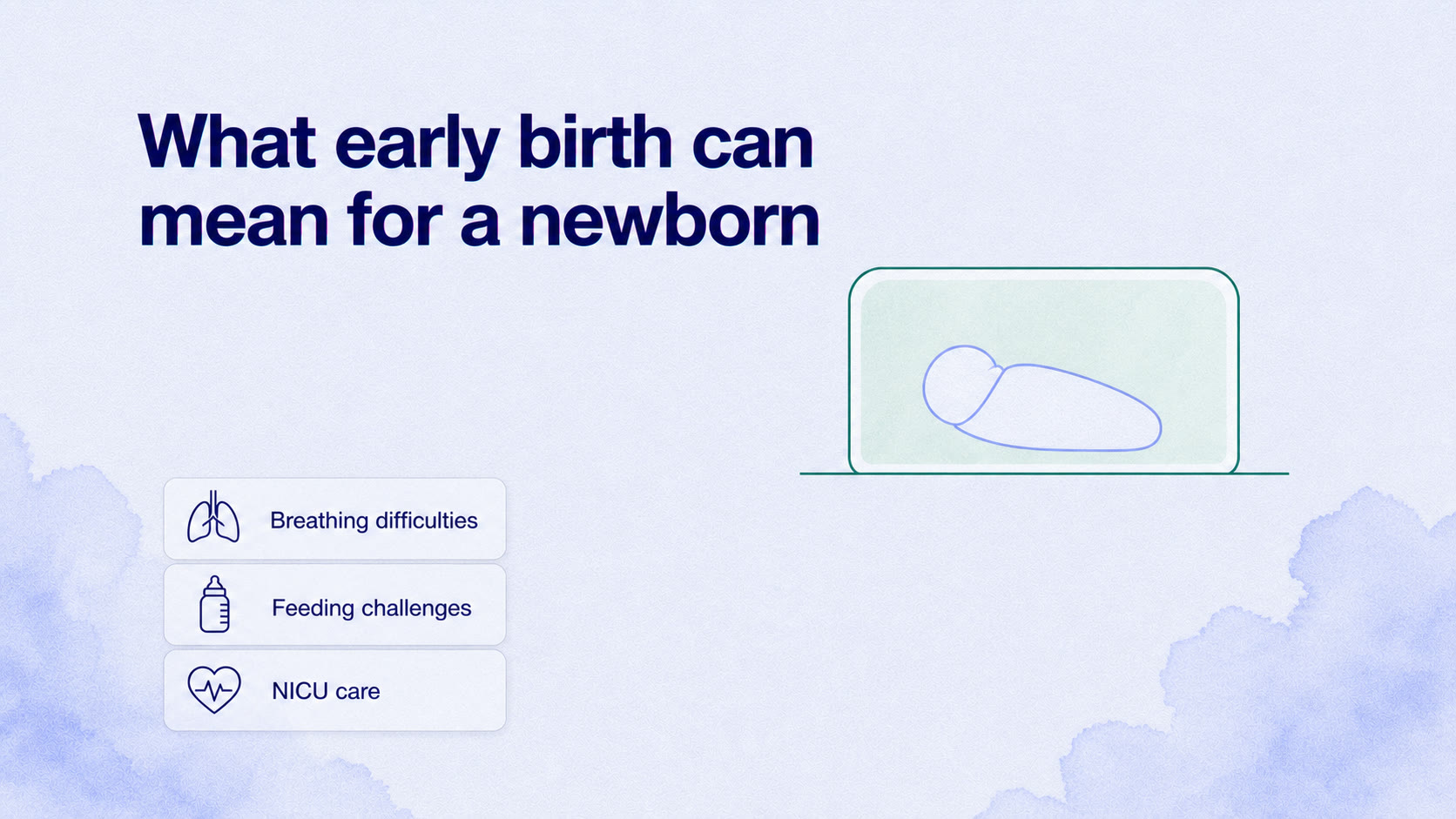 What early birth can mean for a newborn

Breathing difficulties

Feeding challenges

NICU care